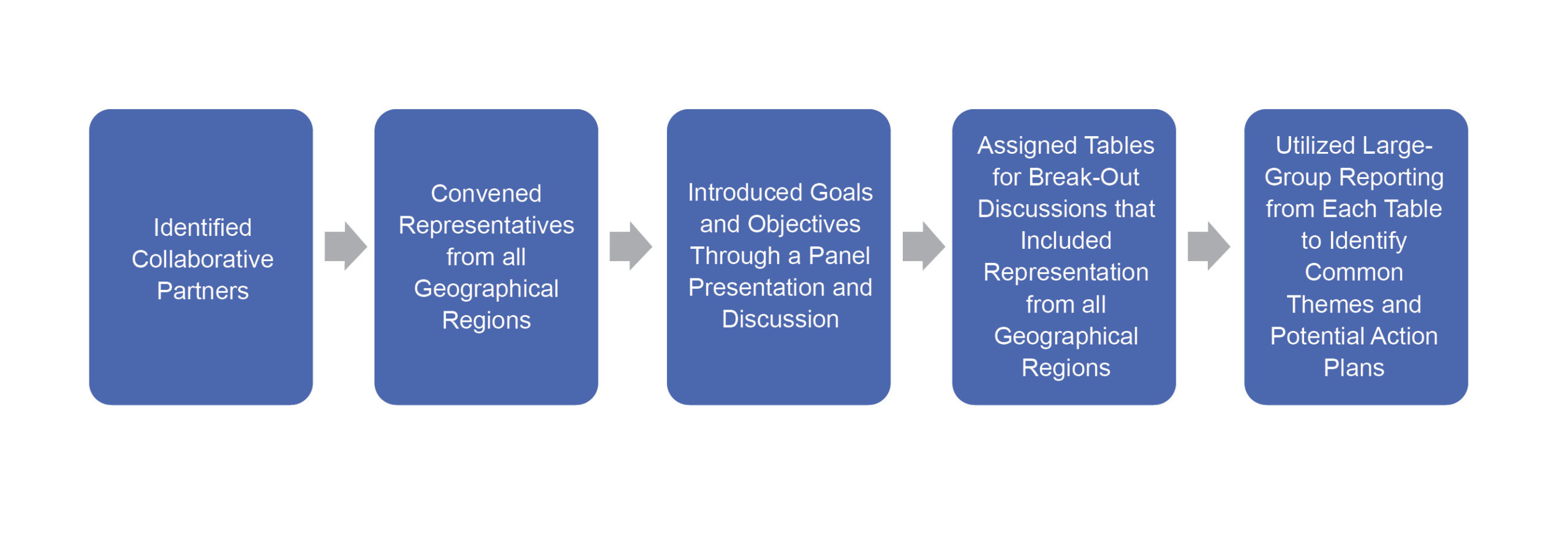 Identified Collaborative Partners

Convened Representatives from all Geographical Regions

Introduced Goals and Objectives Through a Panel Presentation and Discussion

Assigned Tables for Break-Out Discussions that Included Representation from all Geographical Regions

Utilized Large-Group Reporting from Each Table to Identify Common Themes and Potential Action Plans